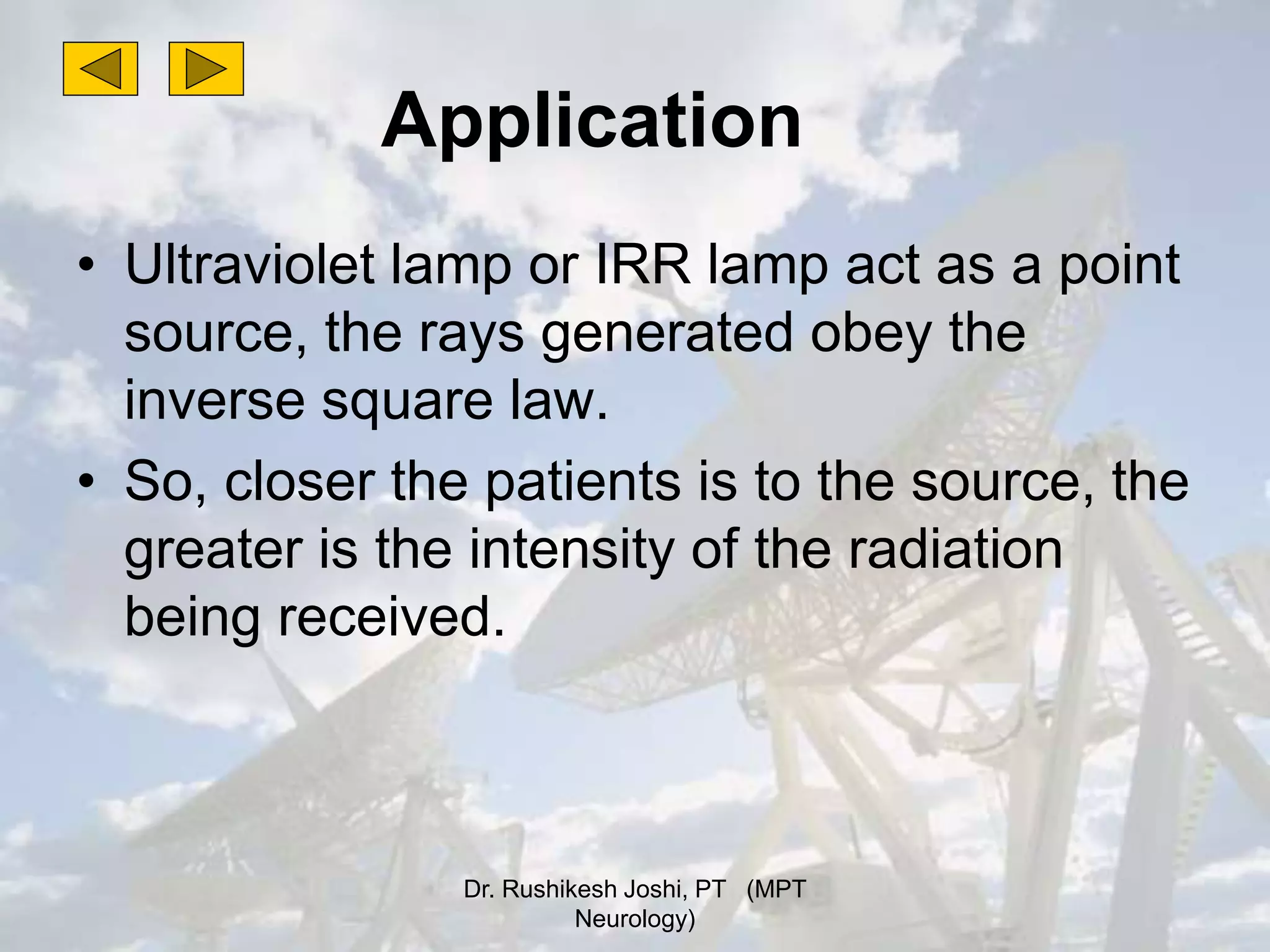 Application

• Ultraviolet lamp or IRR lamp act as a point source, the rays generated obey the inverse square law.

• So, closer the patients is to the source, the greater is the intensity of the radiation being received.

Dr. Rushikesh Joshi, PT (MPT Neurology)